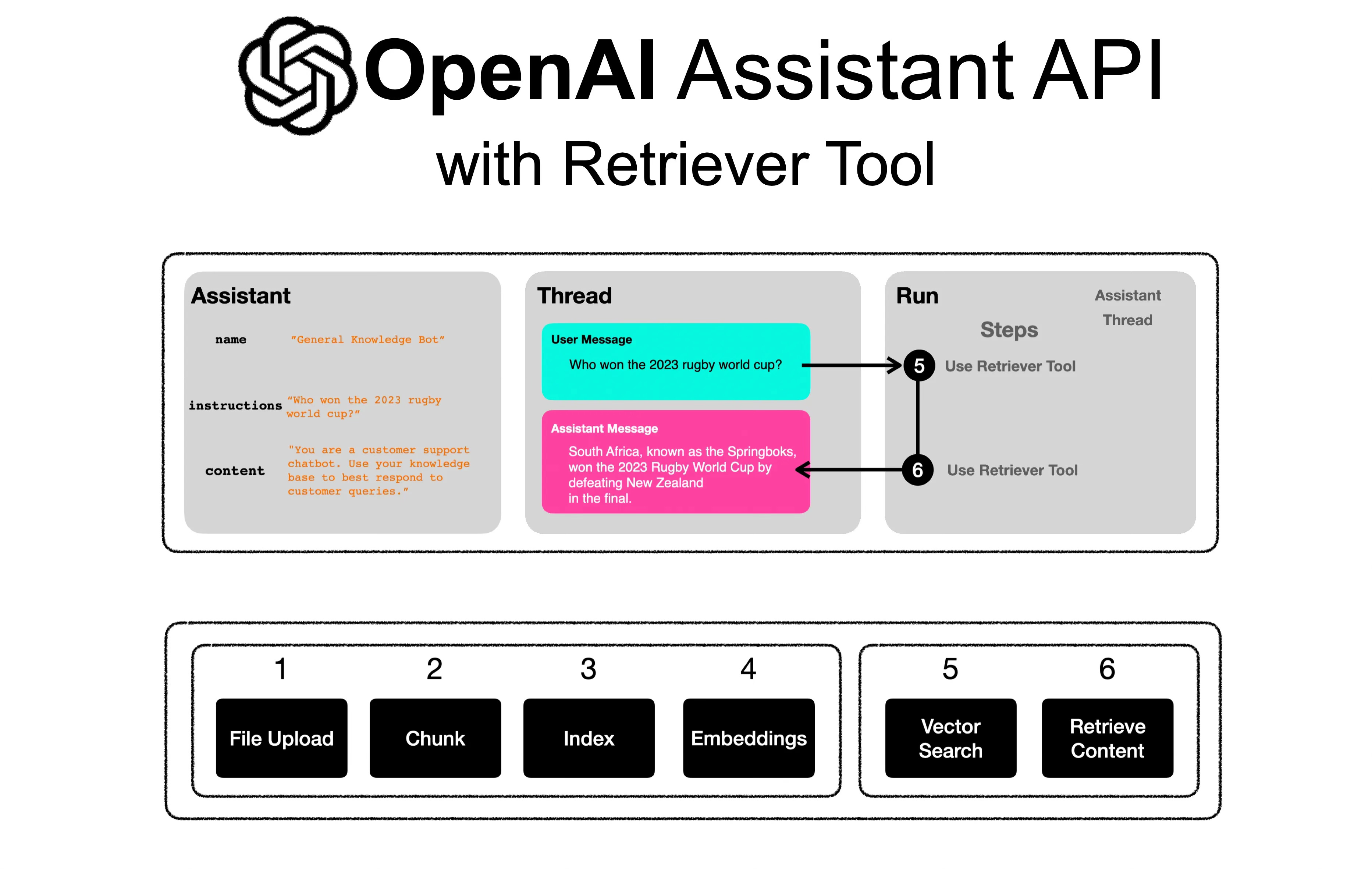 OpenAI Assistant API
with Retriever Tool

Assistant

name "General Knowledge Bot"

instructions "Who won the 2023 rugby world cup?"

content "You are a customer support chatbot. Use your knowledge base to best respond to customer queries."

Thread

User Message
Who won the 2023 rugby world cup?

Assistant Message
South Africa, known as the Springboks, won the 2023 Rugby World Cup by defeating New Zealand in the final.

Run

Assistant
Thread

Steps

5 Use Retriever Tool

6 Use Retriever Tool

1
File Upload

2
Chunk

3
Index

4
Embeddings

5
Vector Search

6
Retrieve Content